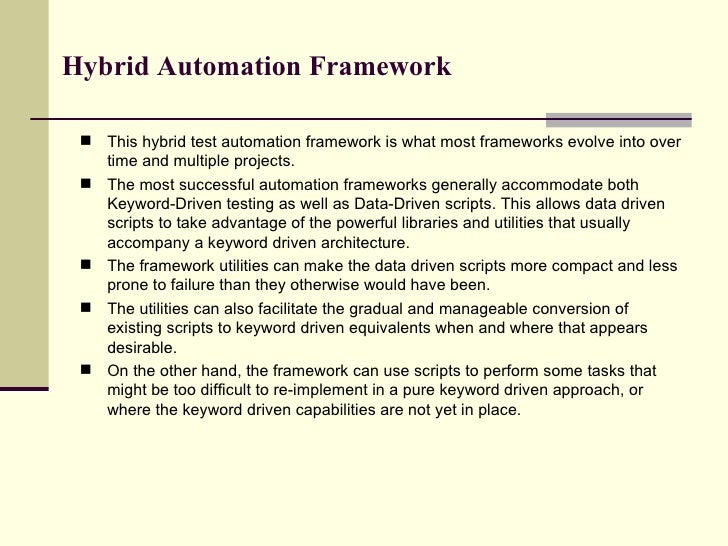 Hybrid Automation Framework

- This hybrid test automation framework is what most frameworks evolve into over time and multiple projects.
- The most successful automation frameworks generally accommodate both Keyword-Driven testing as well as Data-Driven scripts. This allows data driven scripts to take advantage of the powerful libraries and utilities that usually accompany a keyword driven architecture.
- The framework utilities can make the data driven scripts more compact and less prone to failure than they otherwise would have been.
- The utilities can also facilitate the gradual and manageable conversion of existing scripts to keyword driven equivalents when and where that appears desirable.
- On the other hand, the framework can use scripts to perform some tasks that might be too difficult to re-implement in a pure keyword driven approach, or where the keyword driven capabilities are not yet in place.